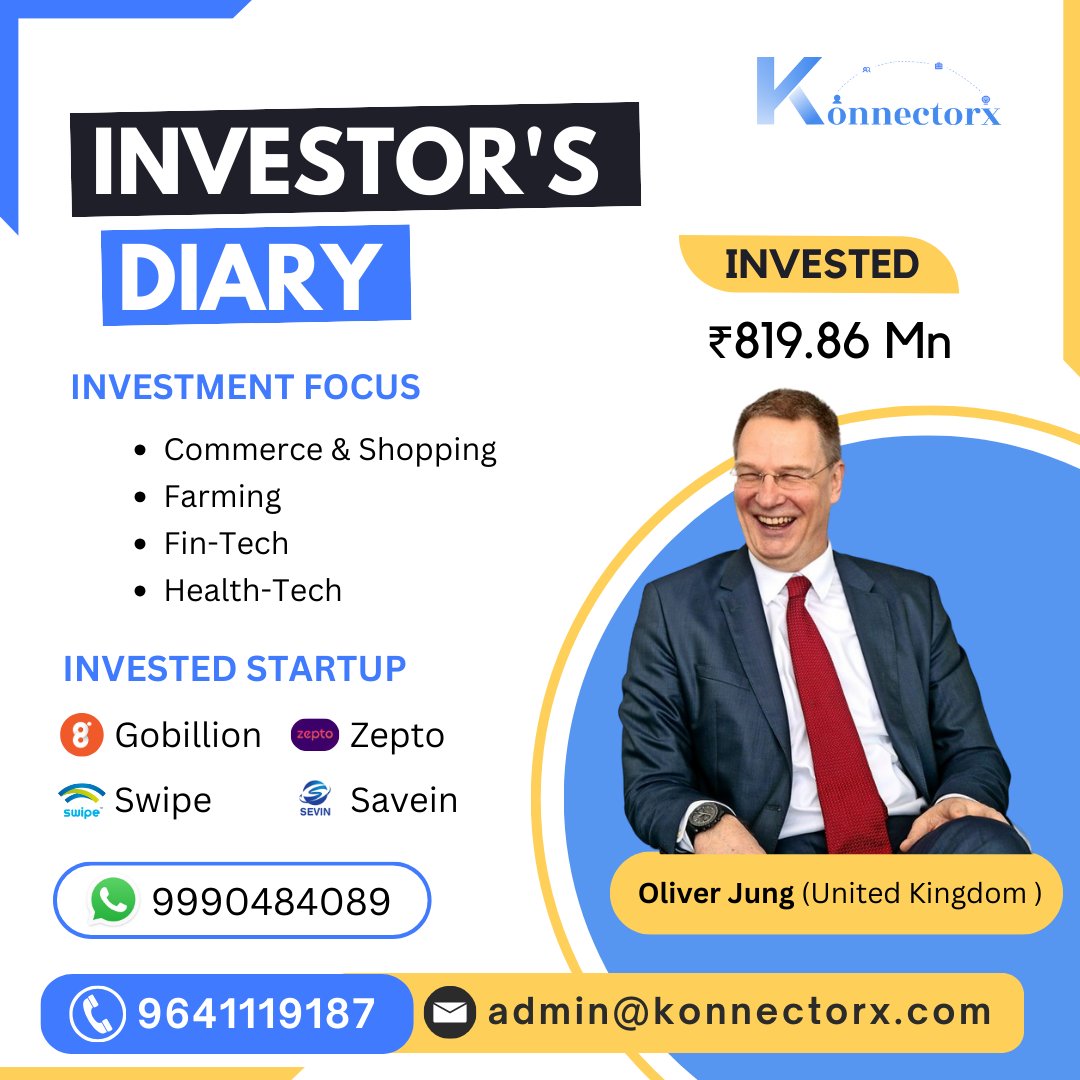 Konnectorx

INVESTOR'S DIARY

INVESTED
₹819.86 Mn

INVESTMENT FOCUS
- Commerce & Shopping
- Farming
- Fin-Tech
- Health-Tech

INVESTED STARTUP
Gobillion
zepto Zepto
swipe Swipe
SEVIN Savein

9990484089

Oliver Jung (United Kingdom )

9641119187
admin@konnectorx.com